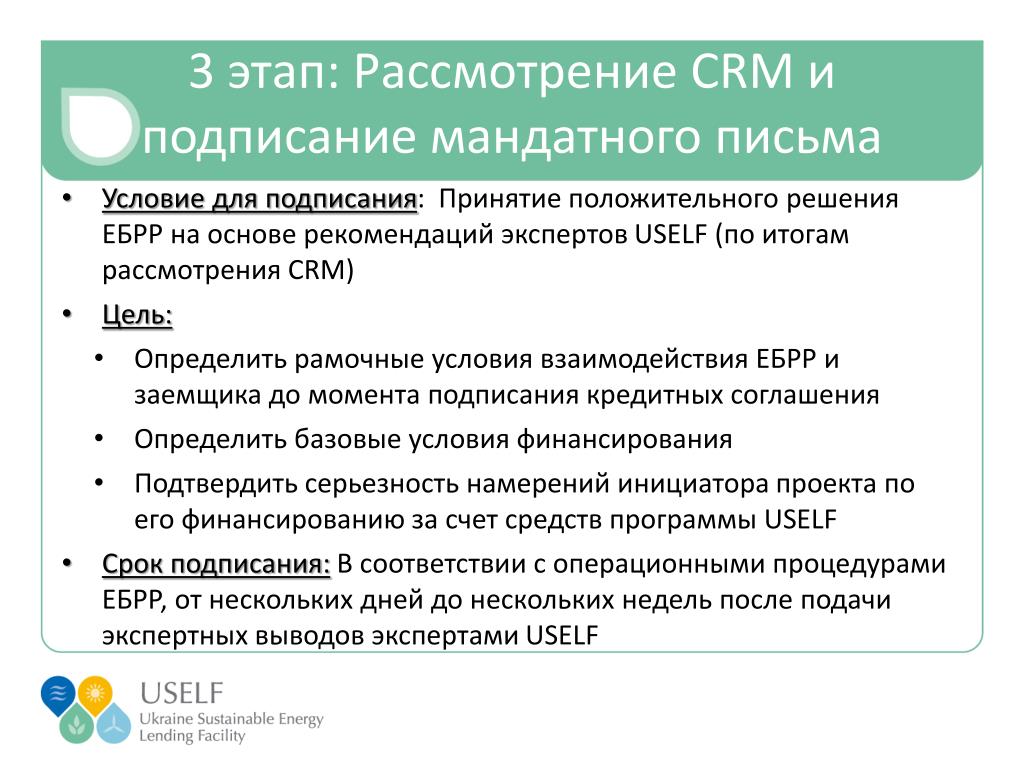 3 этап: Рассмотрение CRM и подписание мандатного письма

• Условие для подписания: Принятие положительного решения ЕБРР на основе рекомендаций экспертов USELF (по итогам рассмотрения CRM)

• Цель:
  • Определить рамочные условия взаимодействия ЕБРР и заемщика до момента подписания кредитных соглашения
  • Определить базовые условия финансирования
  • Подтвердить серьезность намерений инициатора проекта по его финансированию за счет средств программы USELF

• Срок подписания: В соответствии с операционными процедурами ЕБРР, от нескольких дней до нескольких недель после подачи экспертных выводов экспертами USELF

USELF
Ukraine Sustainable Energy Lending Facility